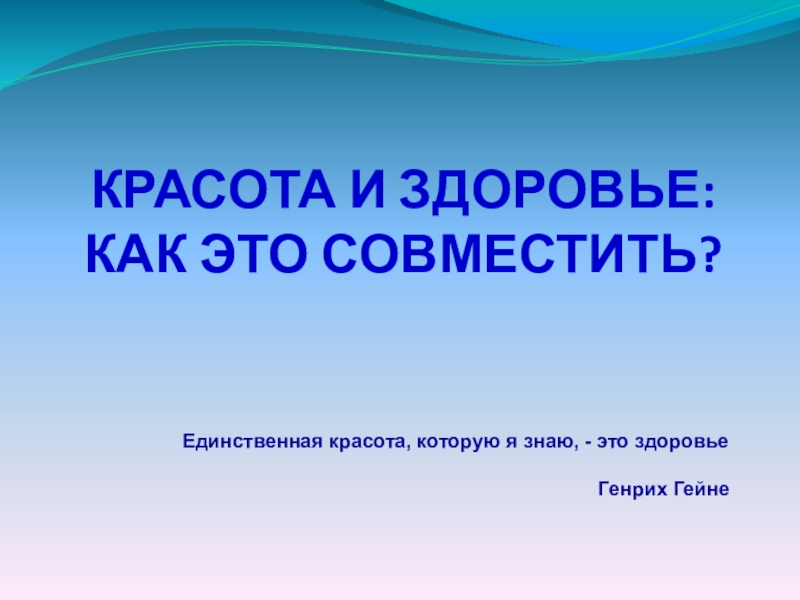 КРАСОТА И ЗДОРОВЬЕ: КАК ЭТО СОВМЕСТИТЬ?

Единственная красота, которую я знаю, - это здоровье

Генрих Гейне